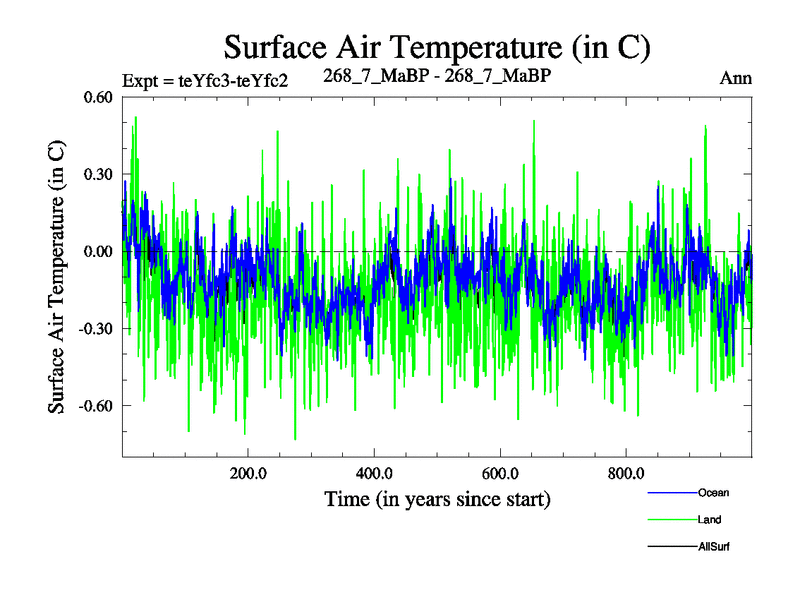 Surface Air Temperature (in C)

Expt = teYfc3-teYfc2

268_7_MaBP - 268_7_MaBP

Ann

Surface Air Temperature (in C)

0.60

0.30

0.00

-0.30

-0.60

200.0

400.0

600.0

800.0

Time (in years since start)

Ocean

Land

AllSurf